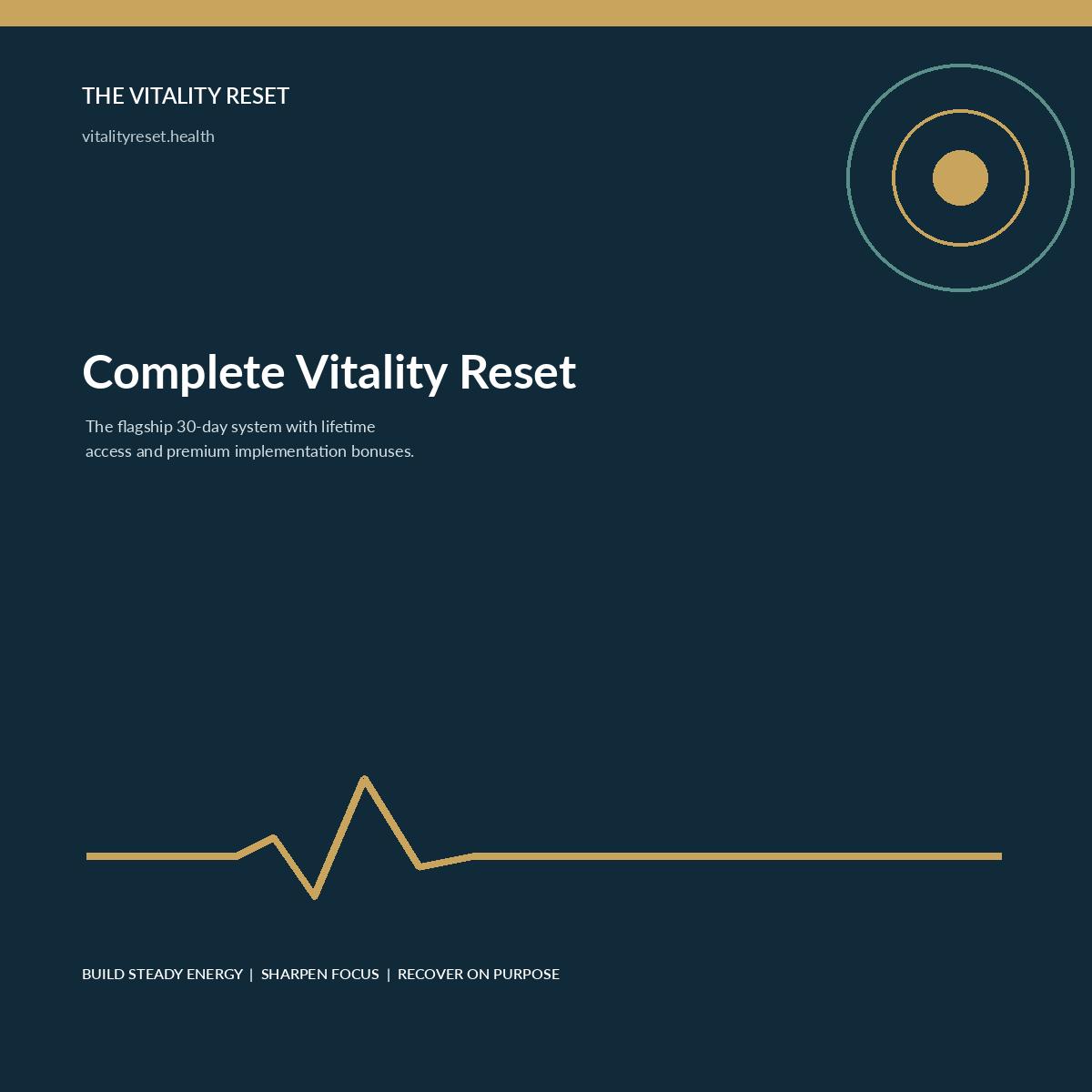 THE VITALITY RESET

vitalityreset.health

Complete Vitality Reset

The flagship 30-day system with lifetime access and premium implementation bonuses.

BUILD STEADY ENERGY | SHARPEN FOCUS | RECOVER ON PURPOSE